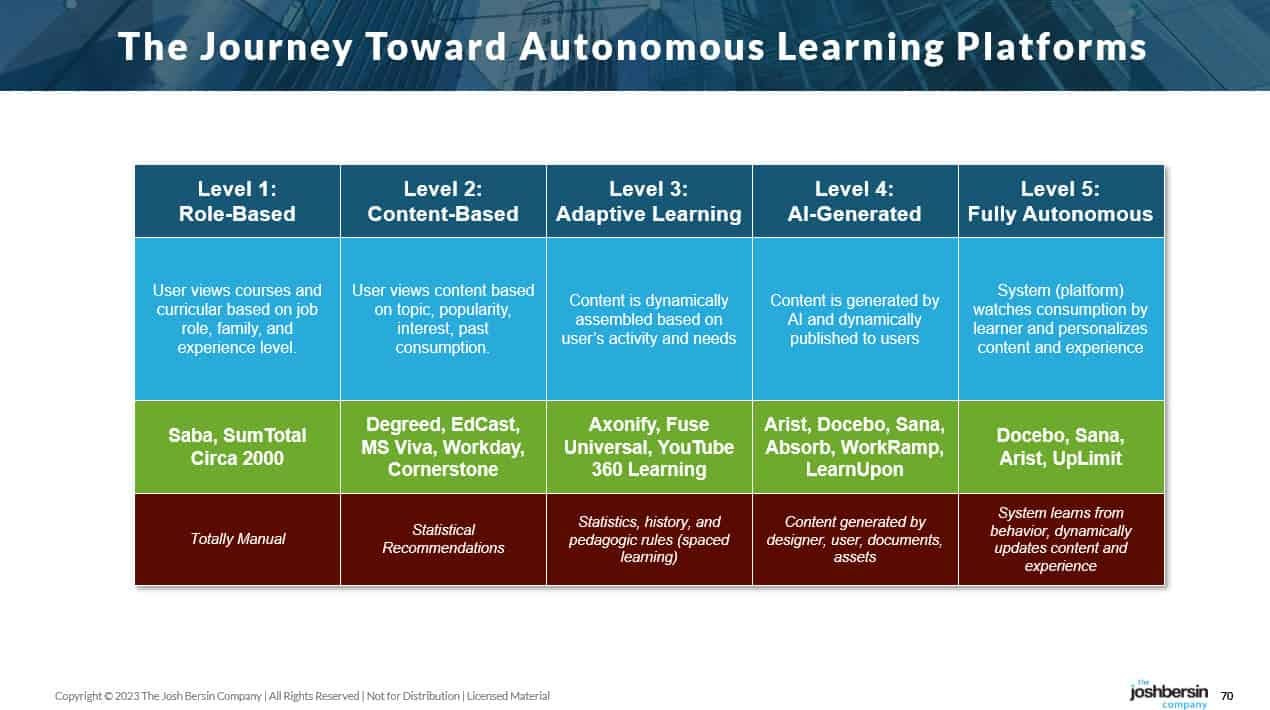 The Journey Toward Autonomous Learning Platforms

| Level 1: Role-Based | Level 2: Content-Based | Level 3: Adaptive Learning | Level 4: AI-Generated | Level 5: Fully Autonomous |
|---|---|---|---|---|
| User views courses and curricular based on job role, family, and experience level. | User views content based on topic, popularity, interest, past consumption. | Content is dynamically assembled based on user's activity and needs | Content is generated by AI and dynamically published to users | System (platform) watches consumption by learner and personalizes content and experience |
| Saba, SumTotal Circa 2000 | Degreed, EdCast, MS Viva, Workday, Cornerstone | Axonify, Fuse Universal, YouTube 360 Learning | Arist, Docebo, Sana, Absorb, WorkRamp, LearnUpon | Docebo, Sana, Arist, UpLimit |
| Totally Manual | Statistical Recommendations | Statistics, history, and pedagogic rules (spaced learning) | Content generated by designer, user, documents, assets | System learns from behavior, dynamically updates content and experience |

Copyright © 2023 The Josh Bersin Company | All Rights Reserved | Not for Distribution | Licensed Material

The joshbersin company 70